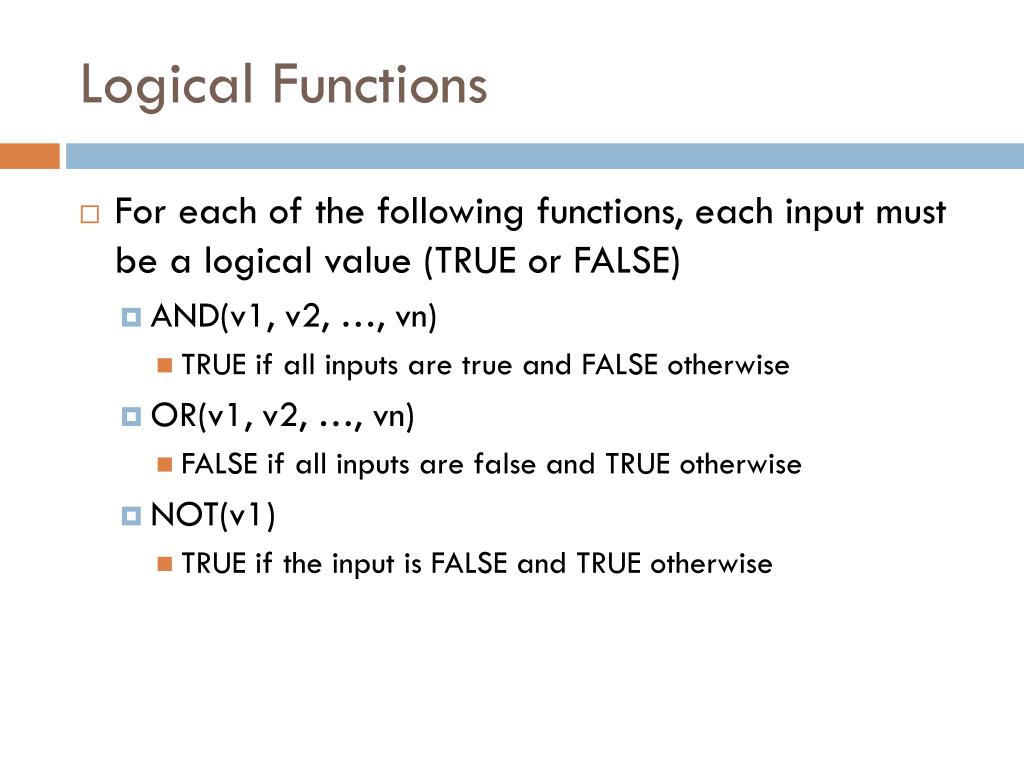 Logical Functions

For each of the following functions, each input must be a logical value (TRUE or FALSE)

AND(v1, v2, …, vn)

TRUE if all inputs are true and FALSE otherwise

OR(v1, v2, …, vn)

FALSE if all inputs are false and TRUE otherwise

NOT(v1)

TRUE if the input is FALSE and TRUE otherwise